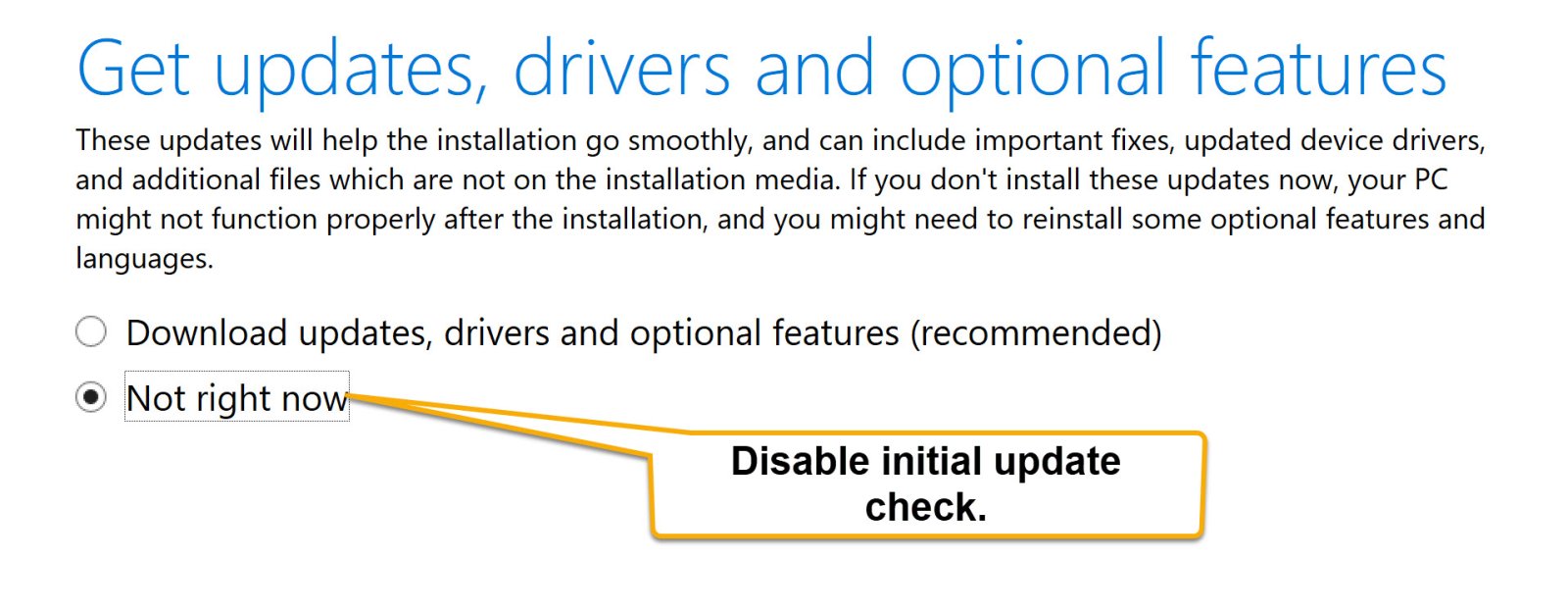 Get updates, drivers and optional features

These updates will help the installation go smoothly, and can include important fixes, updated device drivers, and additional files which are not on the installation media. If you don't install these updates now, your PC might not function properly after the installation, and you might need to reinstall some optional features and languages.

Download updates, drivers and optional features (recommended)

Not right now

Disable initial update check.